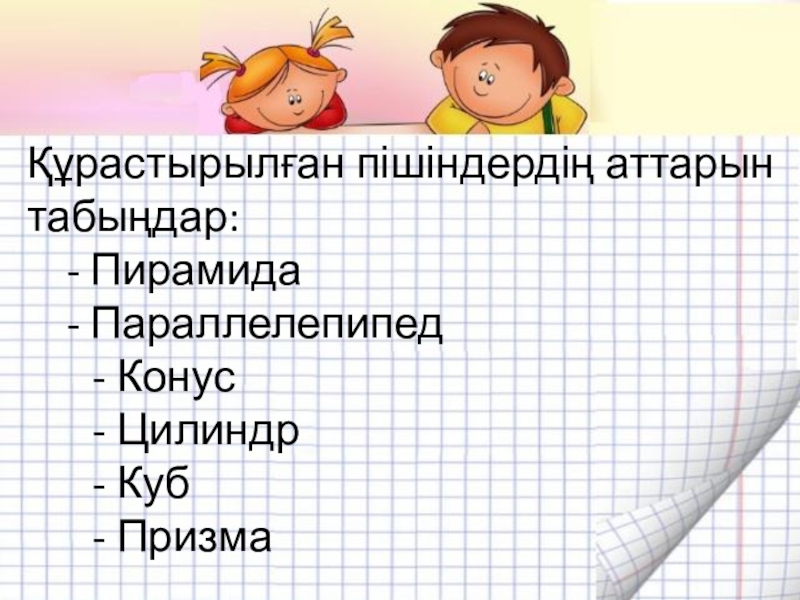 Құрастырылған пішіндердің аттарын табыңдар:
- Пирамида
- Параллелепипед
- Конус
- Цилиндр
- Куб
- Призма